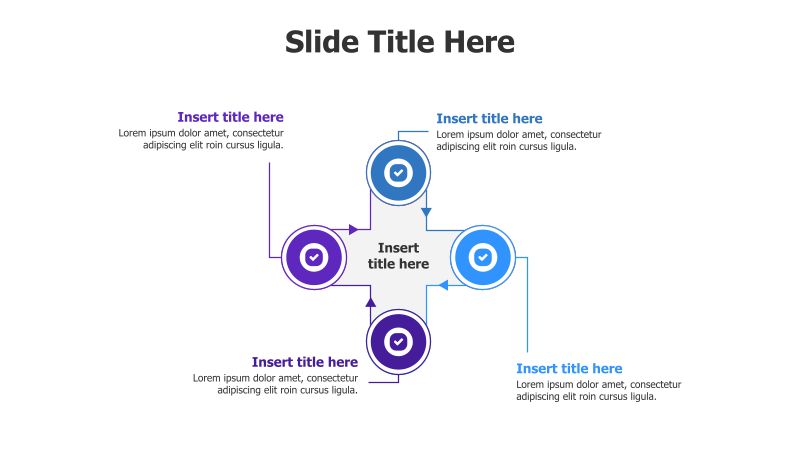 Slide Title Here

Insert title here
Lorem ipsum dolor amet, consectetur adipiscing elit roin cursus ligula.

Insert title here
Lorem ipsum dolor amet, consectetur adipiscing elit roin cursus ligula.

Insert title here

Insert title here
Lorem ipsum dolor amet, consectetur adipiscing elit roin cursus ligula.

Insert title here
Lorem ipsum dolor amet, consectetur adipiscing elit roin cursus ligula.